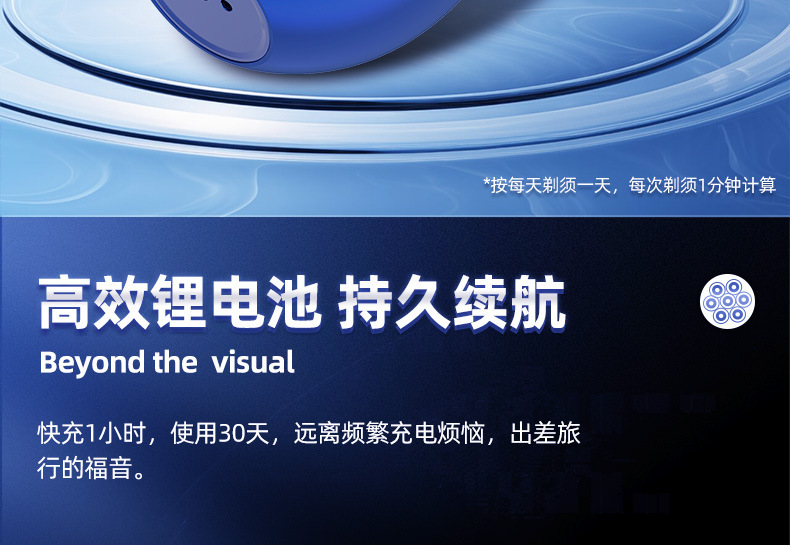 *按每天剃须一天，每次剃须1分钟计算

高效锂电池 持久续航

Beyond the visual

快充1小时，使用30天，远离频繁充电烦恼，出差旅行的福音。